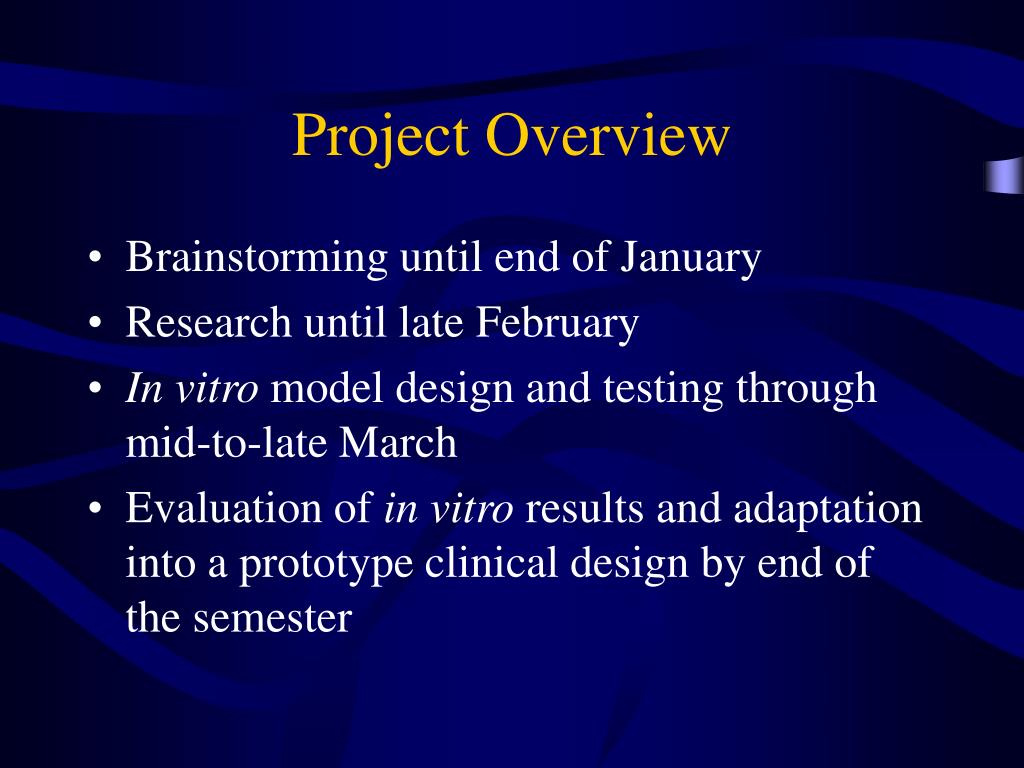 Project Overview

• Brainstorming until end of January
• Research until late February
• In vitro model design and testing through mid-to-late March
• Evaluation of in vitro results and adaptation into a prototype clinical design by end of the semester